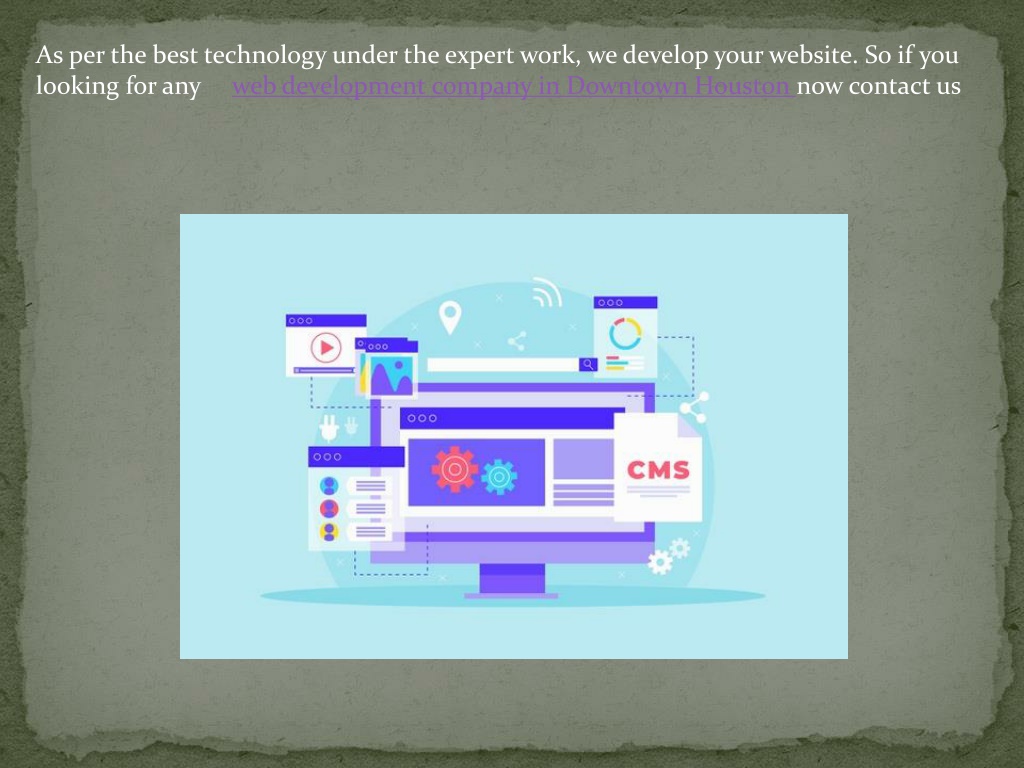 As per the best technology under the expert work, we develop your website. So if you looking for any web development company in Downtown Houston now contact us

CMS